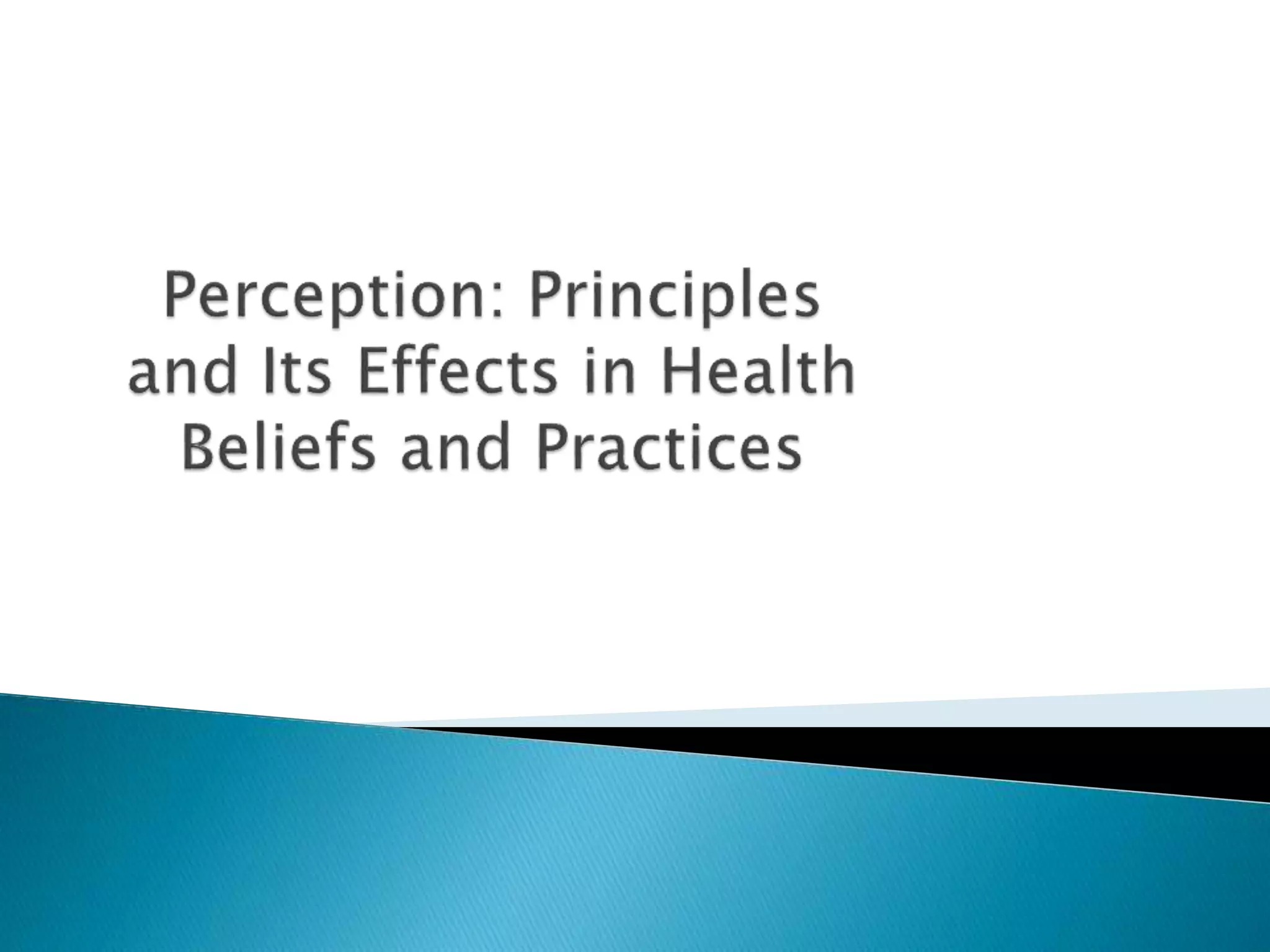 Perception: Principles and Its Effects in Health Beliefs and Practices